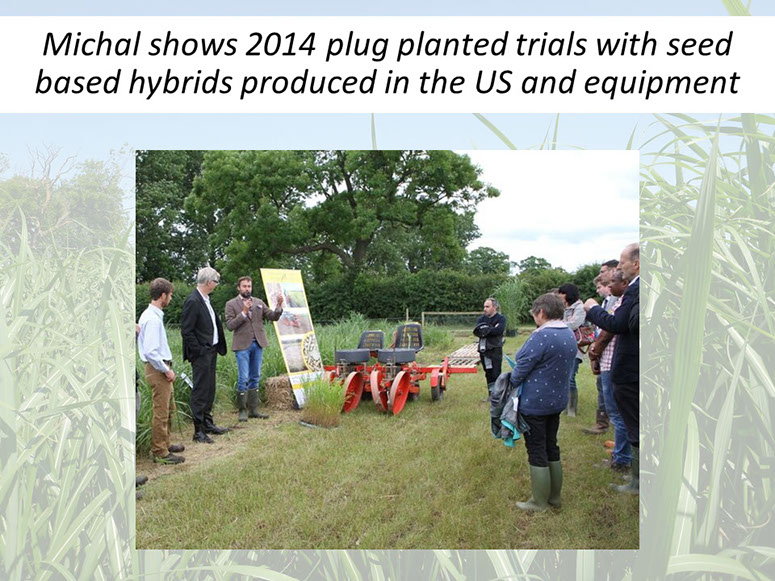 Michal shows 2014 plug planted trials with seed based hybrids produced in the US and equipment